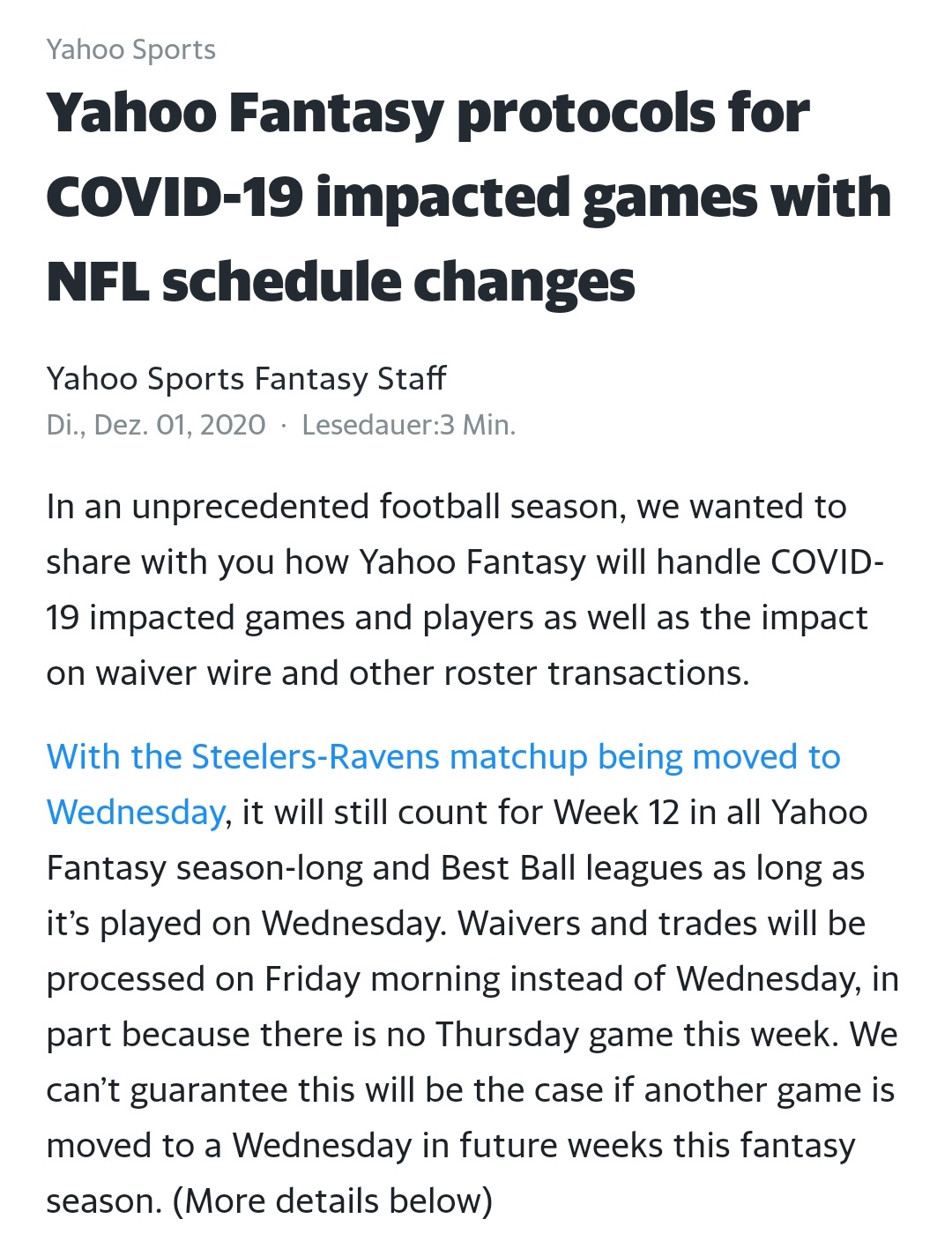 Yahoo Sports

Yahoo Fantasy protocols for COVID-19 impacted games with NFL schedule changes

Yahoo Sports Fantasy Staff
Di., Dez. 01, 2020 · Lesedauer:3 Min.

In an unprecedented football season, we wanted to share with you how Yahoo Fantasy will handle COVID-19 impacted games and players as well as the impact on waiver wire and other roster transactions.

With the Steelers-Ravens matchup being moved to Wednesday, it will still count for Week 12 in all Yahoo Fantasy season-long and Best Ball leagues as long as it's played on Wednesday. Waivers and trades will be processed on Friday morning instead of Wednesday, in part because there is no Thursday game this week. We can't guarantee this will be the case if another game is moved to a Wednesday in future weeks this fantasy season. (More details below)